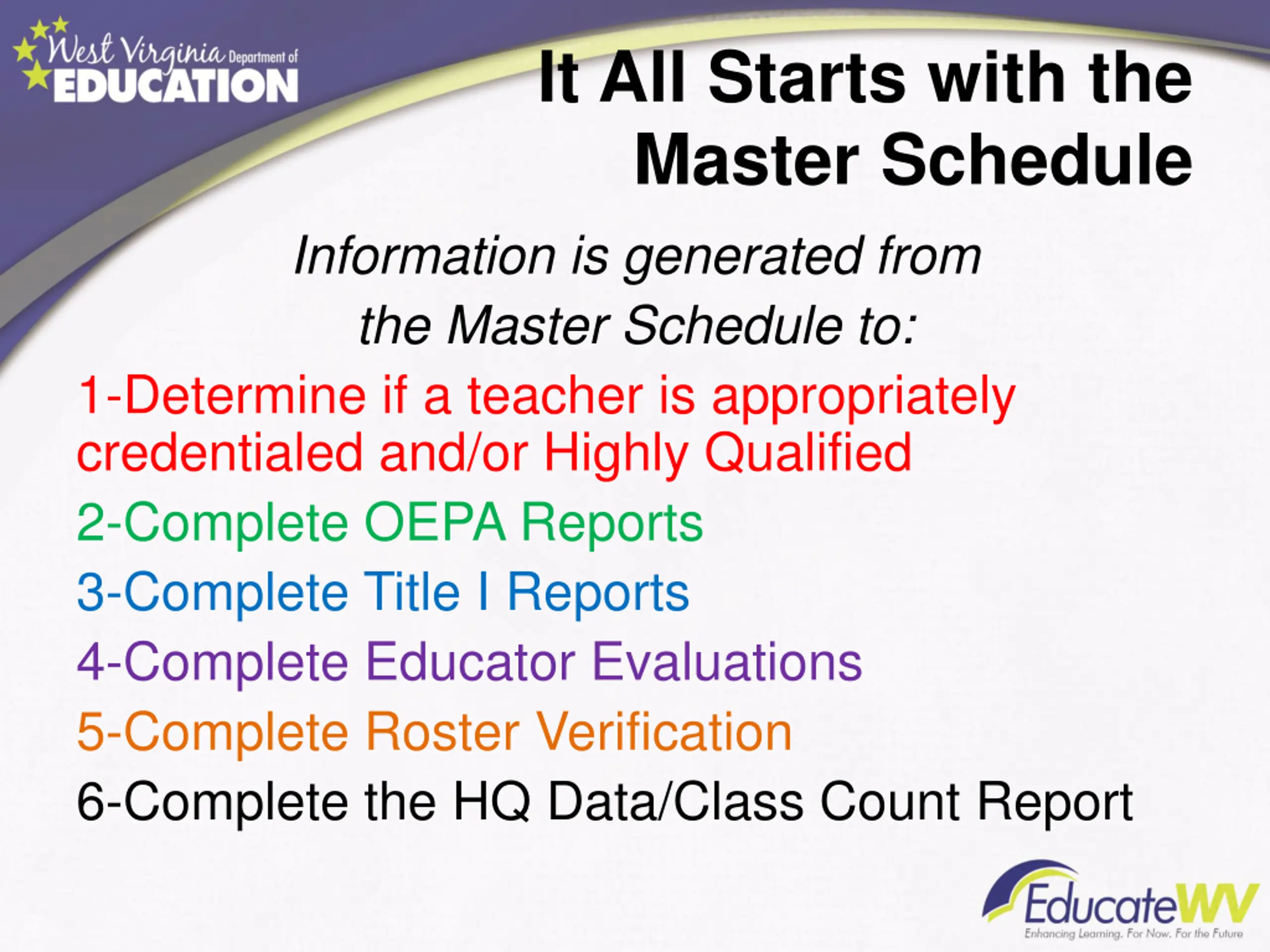 West Virginia Department of EDUCATION

It All Starts with the Master Schedule

Information is generated from the Master Schedule to:

1-Determine if a teacher is appropriately credentialed and/or Highly Qualified

2-Complete OEPA Reports

3-Complete Title I Reports

4-Complete Educator Evaluations

5-Complete Roster Verification

6-Complete the HQ Data/Class Count Report

EducateWV
Enhancing Learning. For Now. For the Future